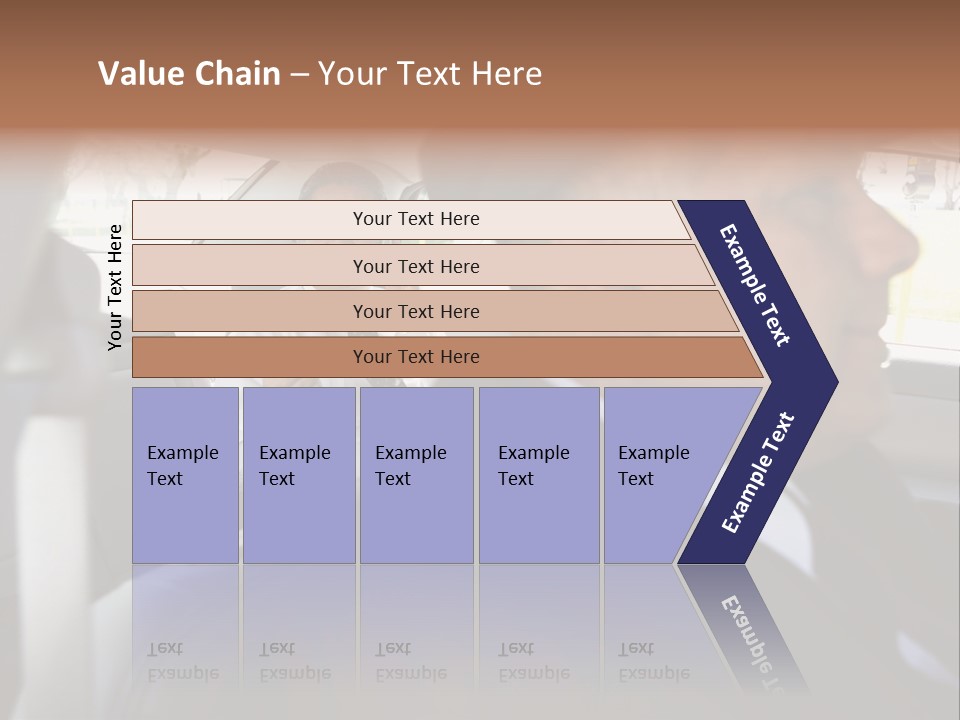 Value Chain – Your Text Here

Your Text Here

Your Text Here

Your Text Here

Your Text Here

Your Text Here

Example Text

Example Text

Example Text

Example Text

Example Text

Example Text

Example Text